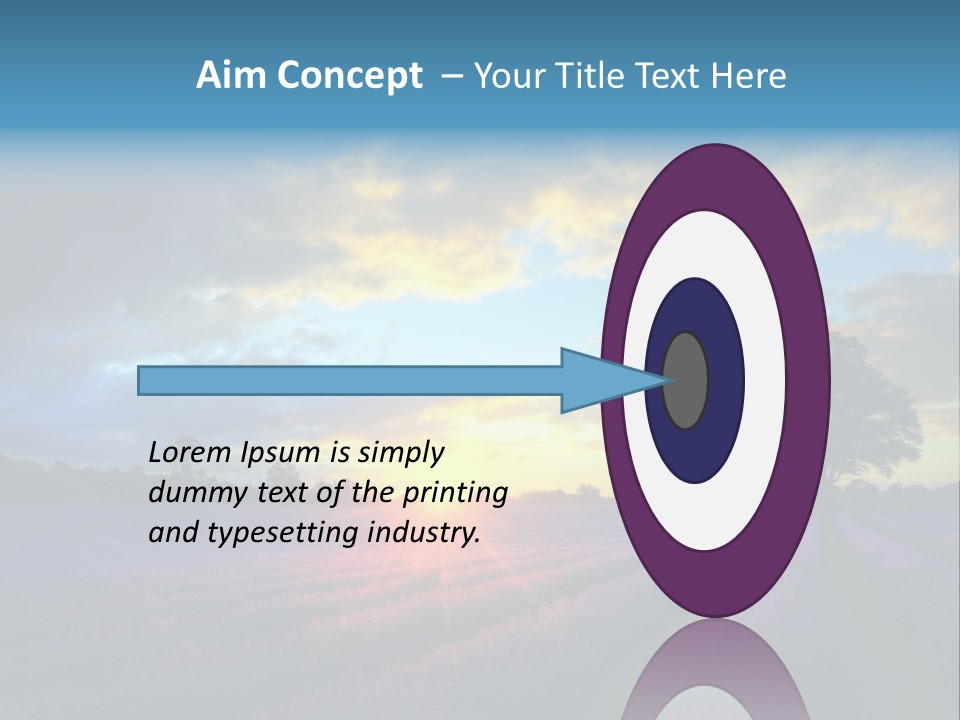 Aim Concept – Your Title Text Here

Lorem Ipsum is simply dummy text of the printing and typesetting industry.